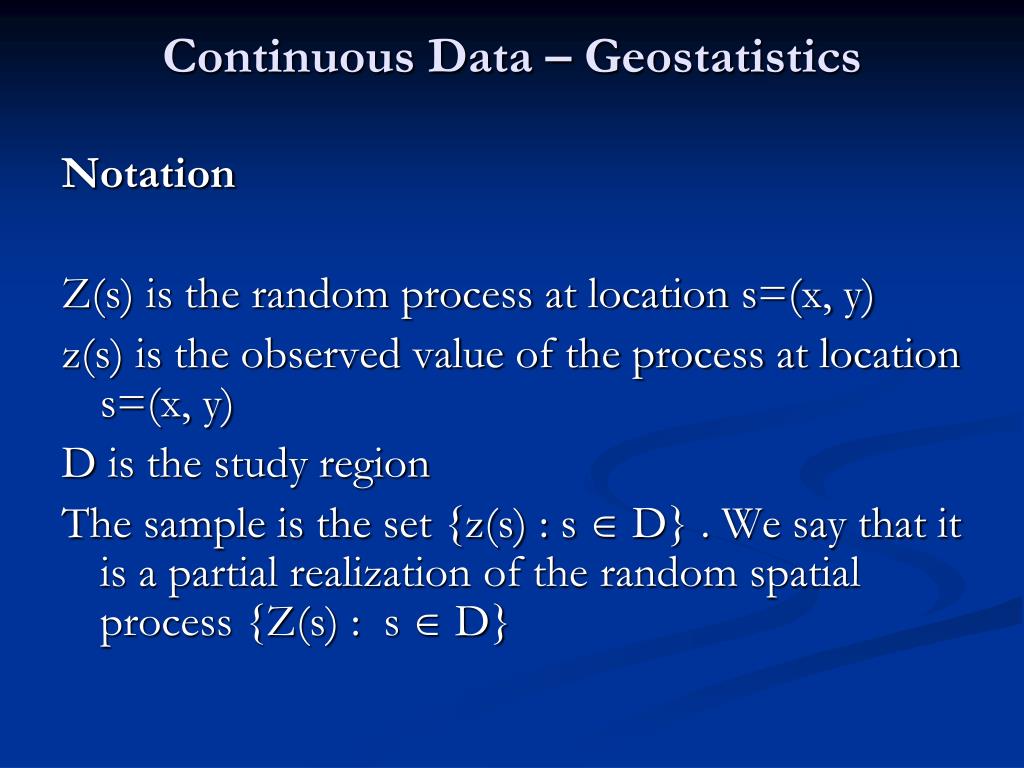 Continuous Data – Geostatistics

Notation

Z(s) is the random process at location s=(x, y)

z(s) is the observed value of the process at location s=(x, y)

D is the study region

The sample is the set $\{z(s) : s \in D\}$ . We say that it is a partial realization of the random spatial process $\{Z(s) : s \in D\}$